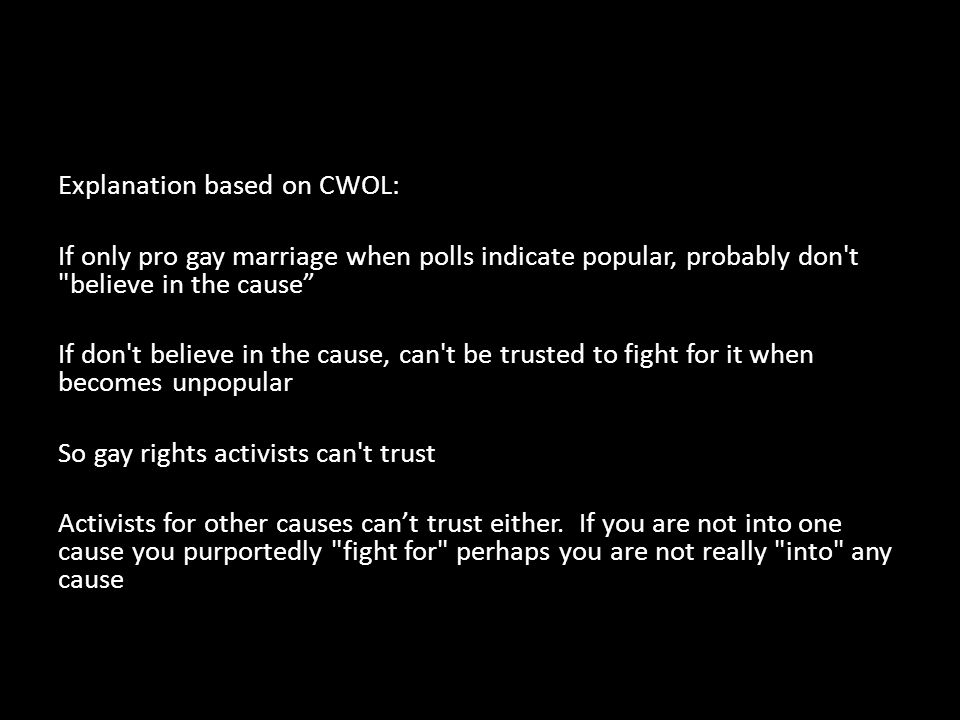 Explanation based on CWOL:

If only pro gay marriage when polls indicate popular, probably don't "believe in the cause”

If don't believe in the cause, can't be trusted to fight for it when becomes unpopular

So gay rights activists can't trust

Activists for other causes can’t trust either. If you are not into one cause you purportedly "fight for" perhaps you are not really "into" any cause